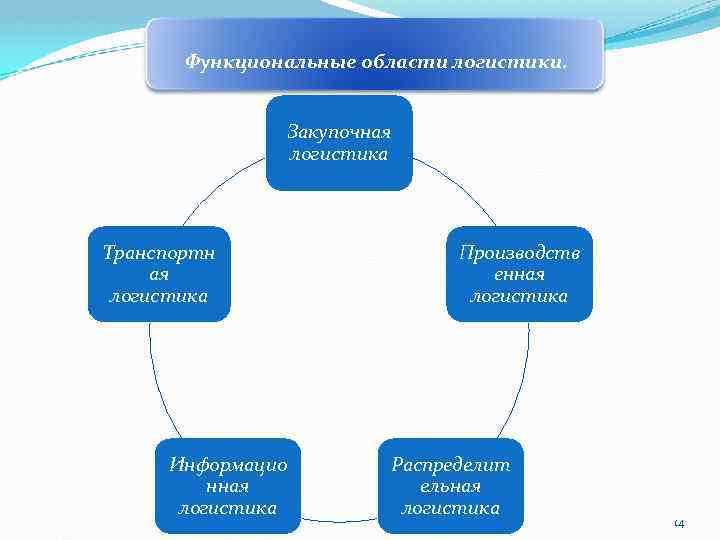 Функциональные области логистики.

Закупочная логистика

Производственная логистика

Распределительная логистика

Информационная логистика

Транспортная логистика

14